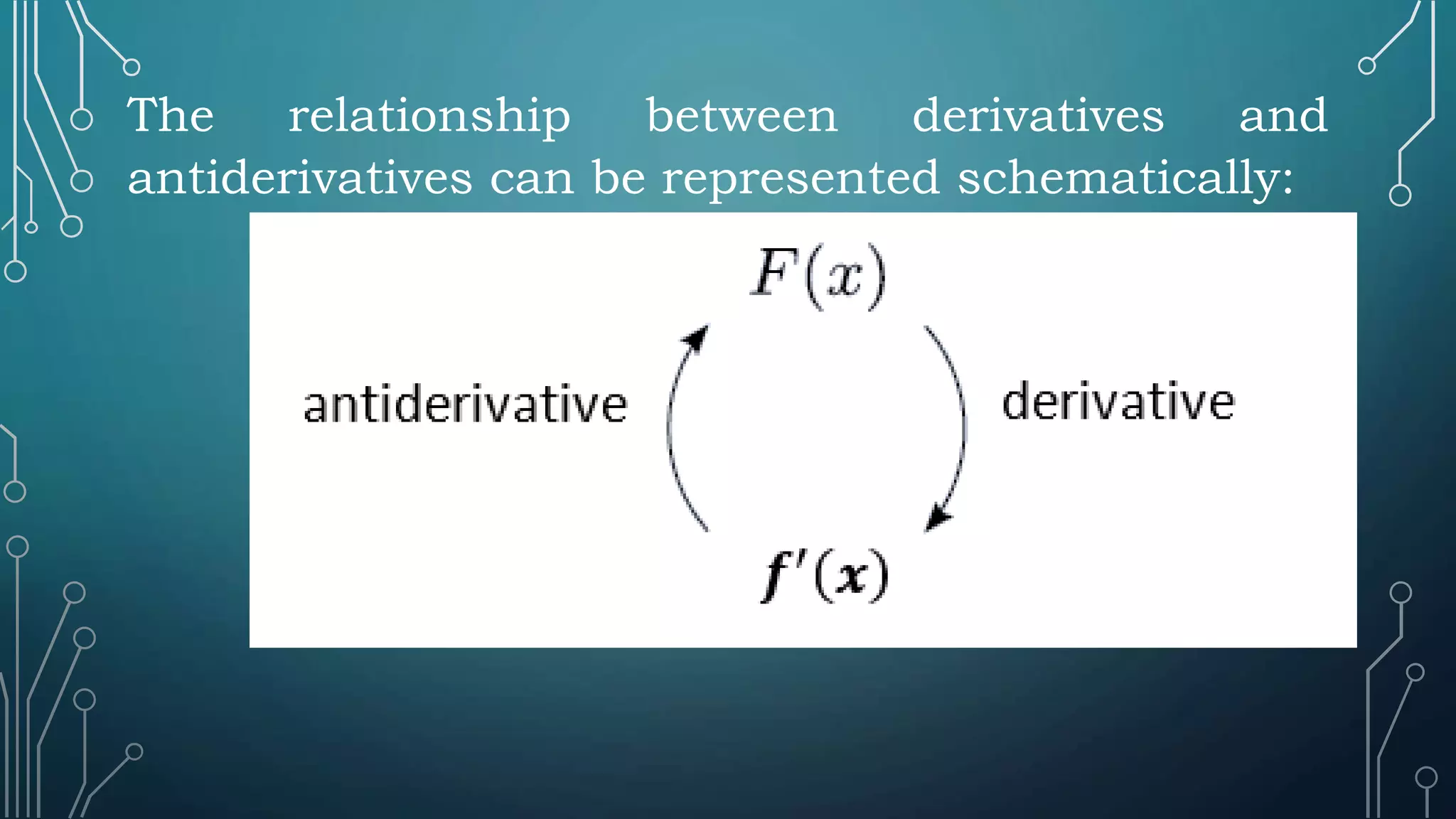 The relationship between derivatives and antiderivatives can be represented schematically:

$F(x)$

antiderivative

derivative

$f'(x)$